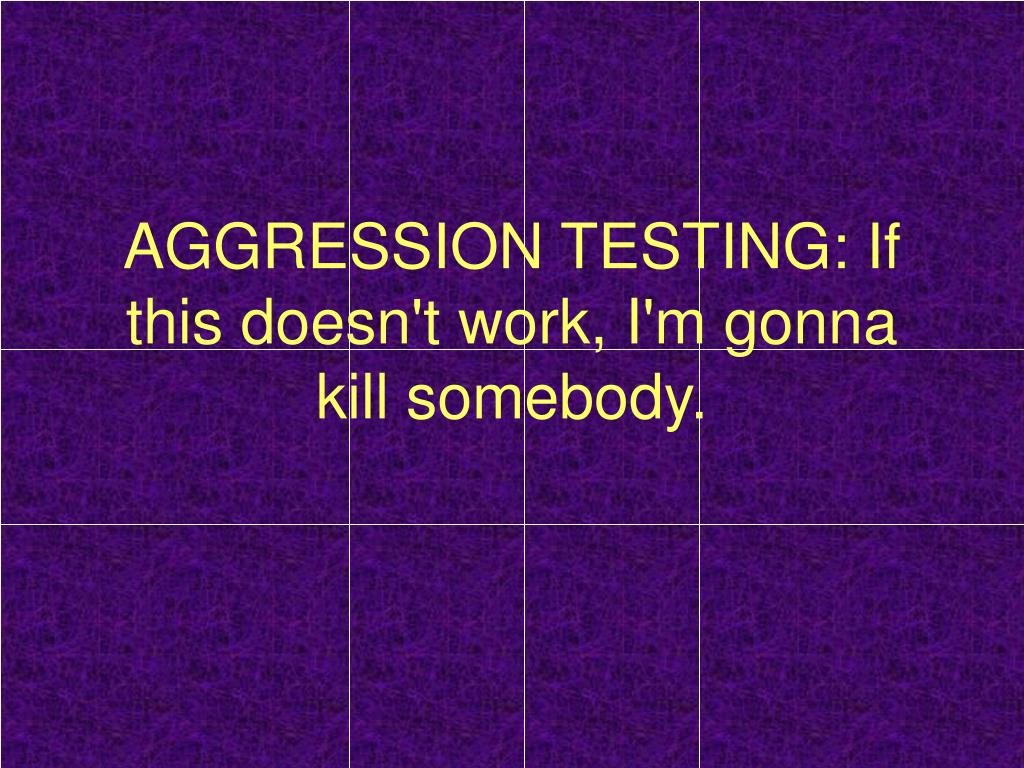 AGGRESSION TESTING: If this doesn't work, I'm gonna kill somebody.